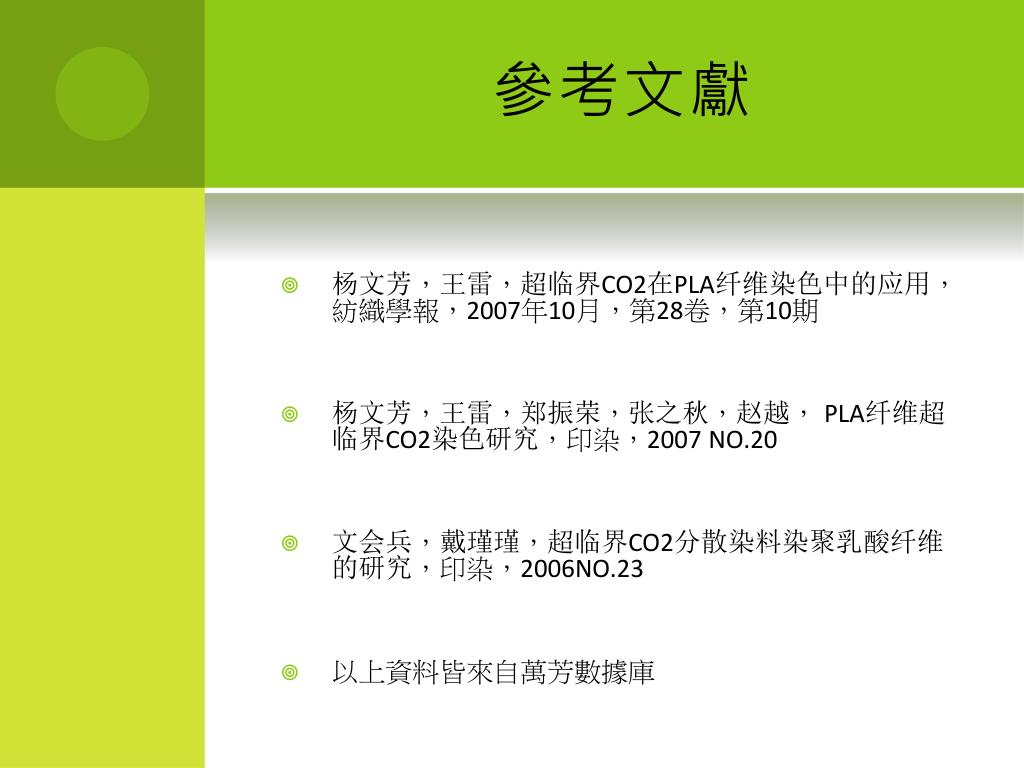 參考文獻

杨文芳，王雷，超临界CO2在PLA纤维染色中的应用，紡織學報，2007年10月，第28卷，第10期

杨文芳，王雷，郑振荣，张之秋，赵越， PLA纤维超临界CO2染色研究，印染，2007 NO.20

文会兵，戴瑾瑾，超临界CO2分散染料染聚乳酸纤维的研究，印染，2006NO.23

以上資料皆來自萬芳數據庫